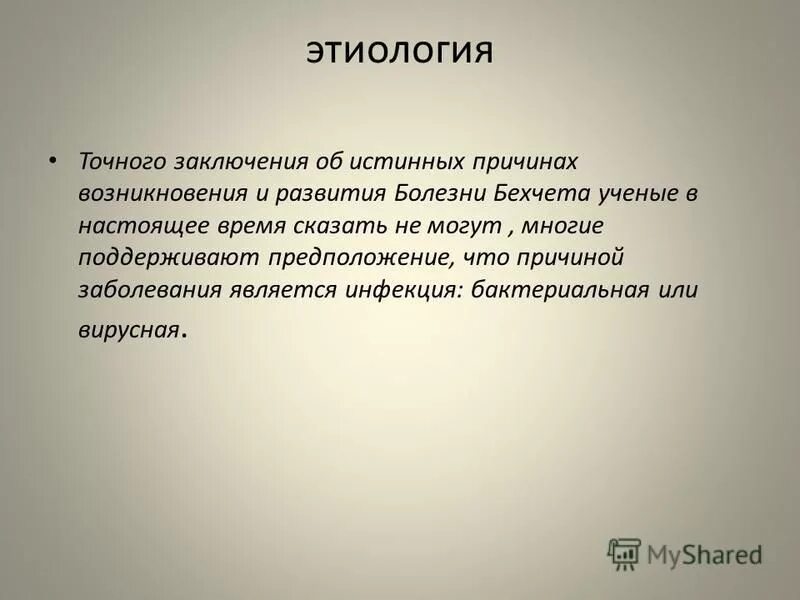 этиология

• Точного заключения об истинных причинах возникновения и развития Болезни Бехчета ученые в настоящее время сказать не могут , многие поддерживают предположение, что причиной заболевания является инфекция: бактериальная или вирусная.

MyShared